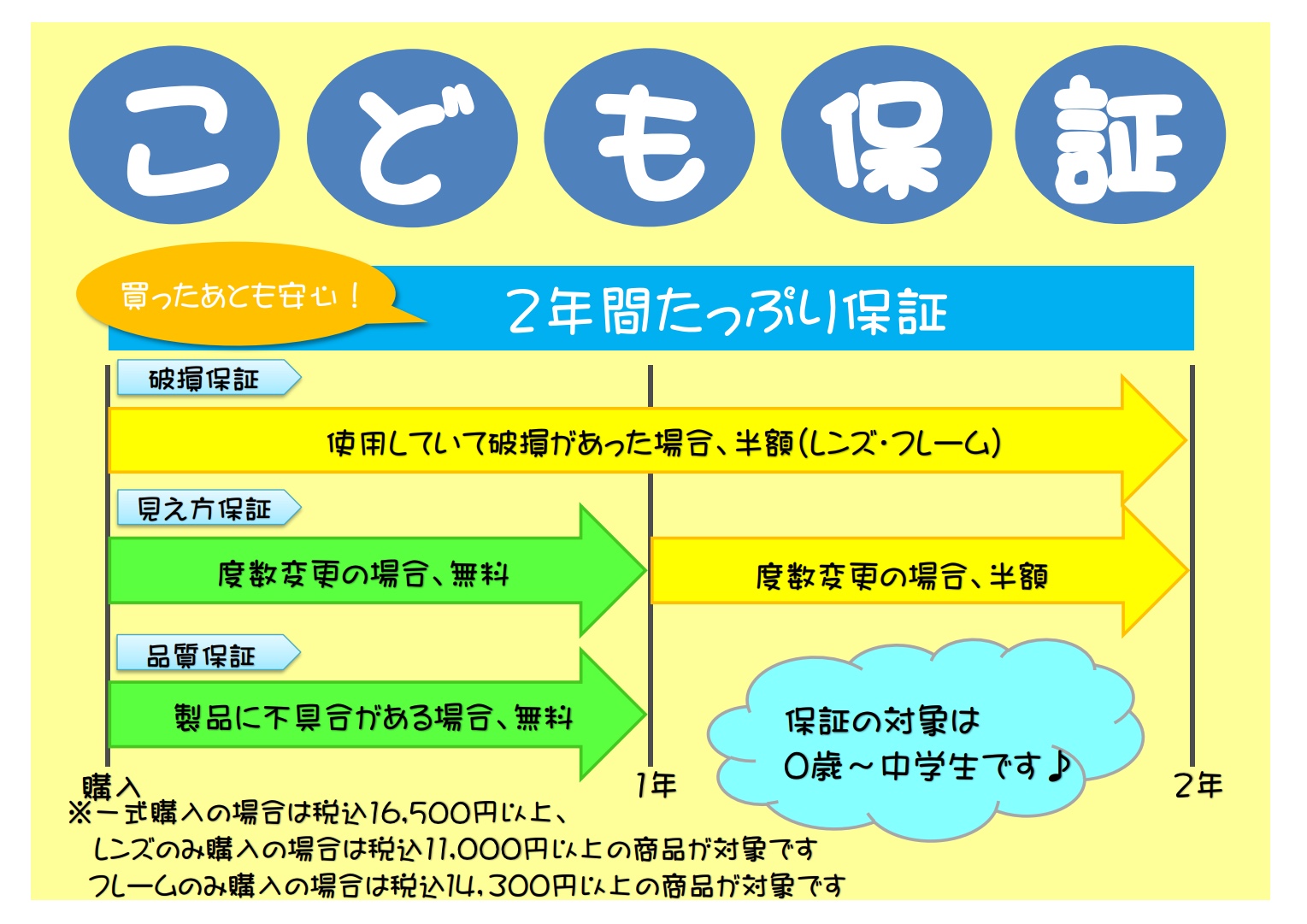 こども保証

買ったあとも安心！

2年間たっぷり保証

破損保証

使用していて破損があった場合、半額(レンズ・フレーム)

見え方保証

度数変更の場合、無料

度数変更の場合、半額

品質保証

製品に不具合がある場合、無料

保証の対象は
0歳～中学生です♪

購入

1年

2年

※一式購入の場合は税込16,500円以上、
レンズのみ購入の場合は税込11,000円以上の商品が対象です
フレームのみ購入の場合は税込14,300円以上の商品が対象です